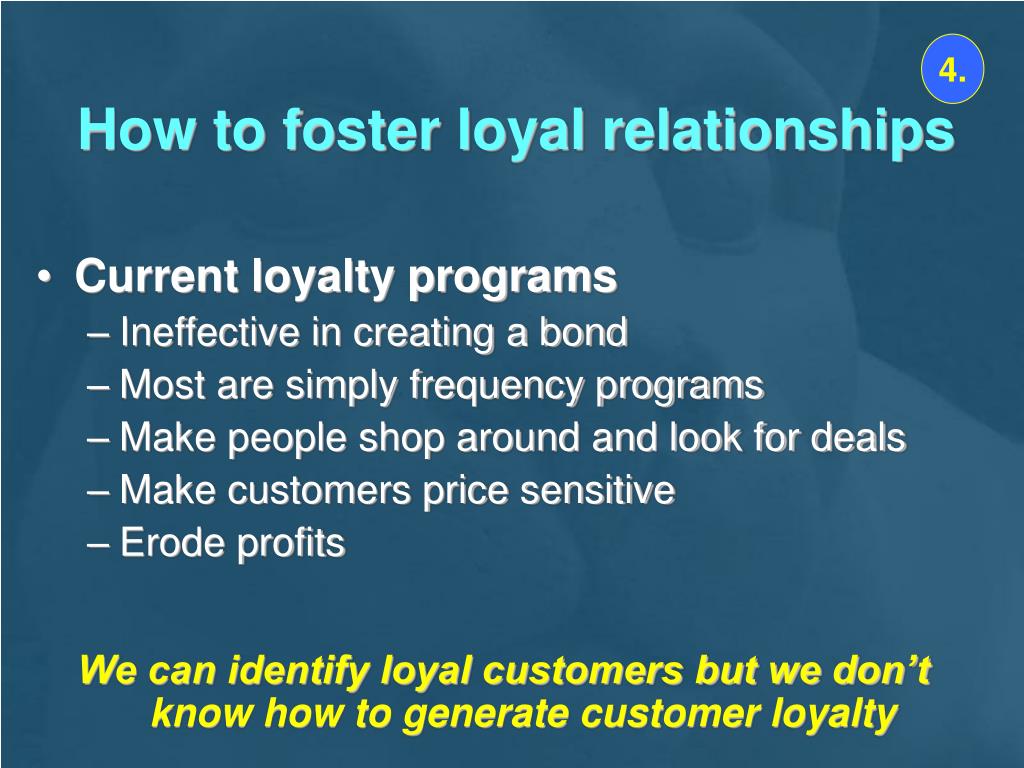 4.

How to foster loyal relationships

• Current loyalty programs
– Ineffective in creating a bond
– Most are simply frequency programs
– Make people shop around and look for deals
– Make customers price sensitive
– Erode profits

We can identify loyal customers but we don’t know how to generate customer loyalty